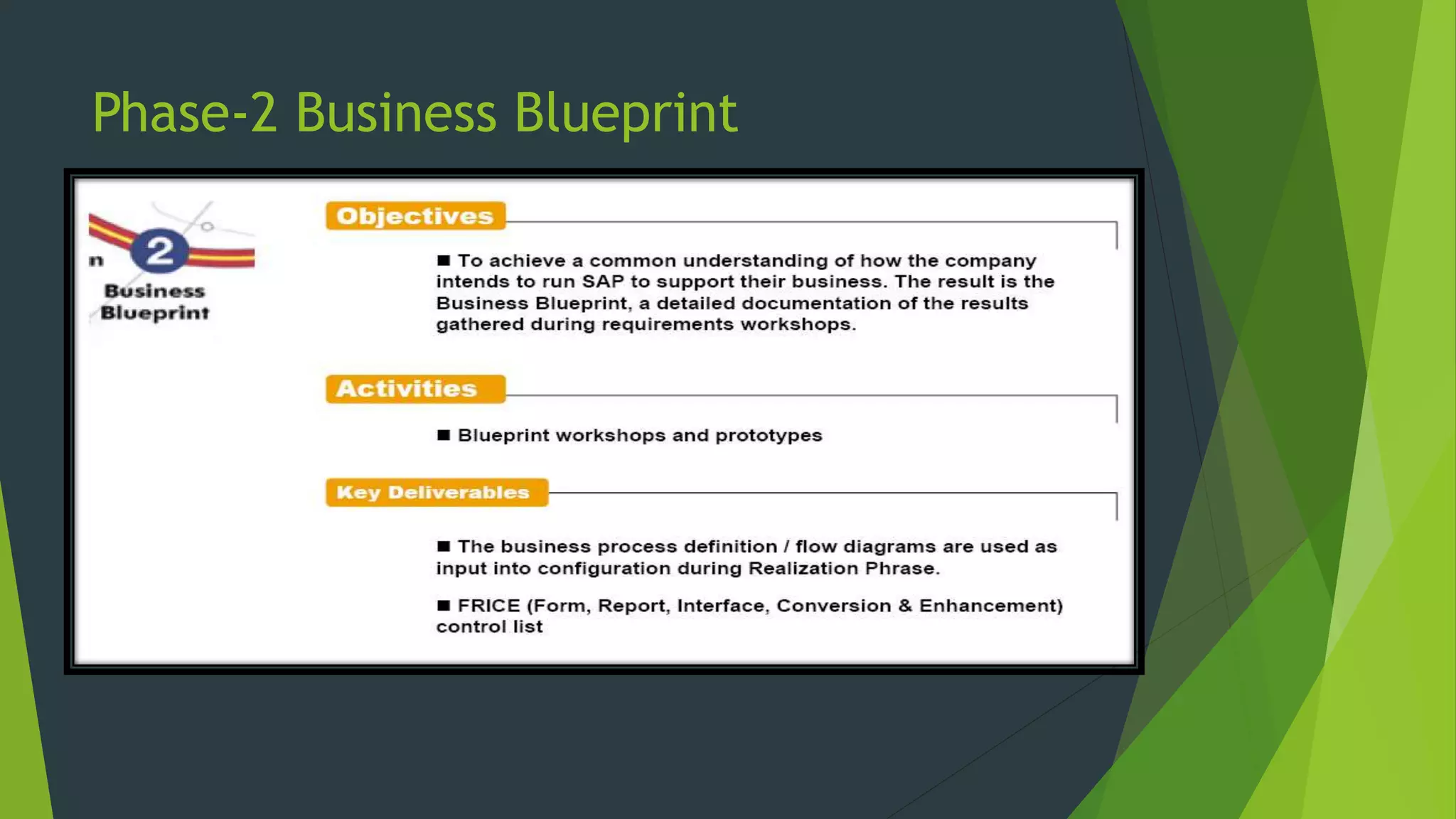 Phase-2 Business Blueprint

n 2
Business Blueprint

Objectives

■ To achieve a common understanding of how the company intends to run SAP to support their business. The result is the Business Blueprint, a detailed documentation of the results gathered during requirements workshops.

Activities

■ Blueprint workshops and prototypes

Key Deliverables

■ The business process definition / flow diagrams are used as input into configuration during Realization Phrase.

■ FRICE (Form, Report, Interface, Conversion & Enhancement) control list